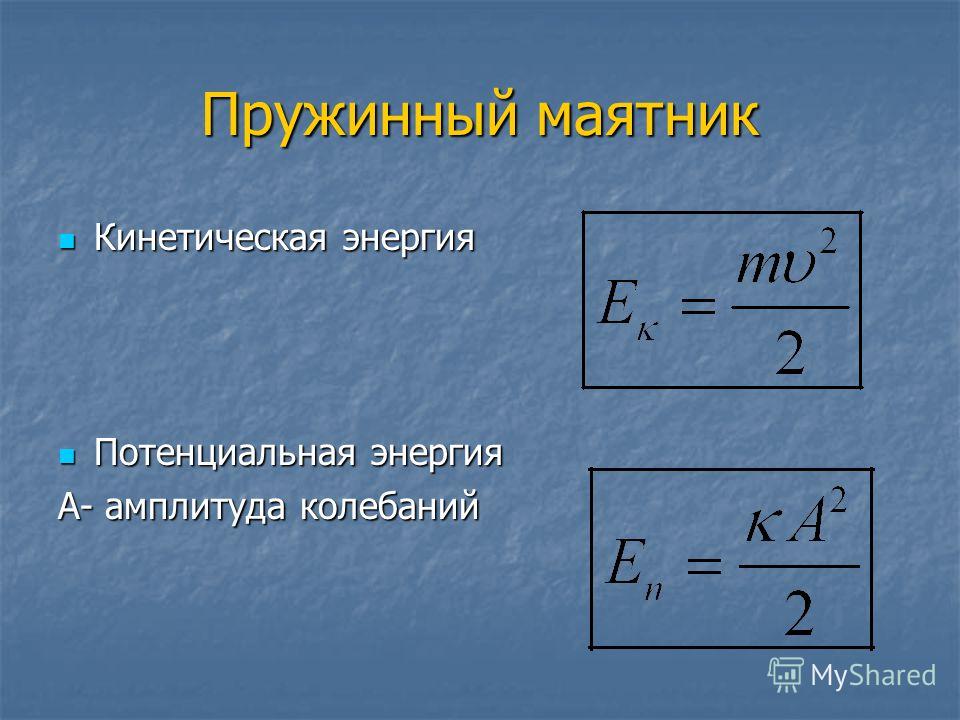 Пружинный маятник

Кинетическая энергия

$E_к = \frac{m\upsilon^2}{2}$

Потенциальная энергия

А- амплитуда колебаний

$E_п = \frac{кA^2}{2}$

MyShared